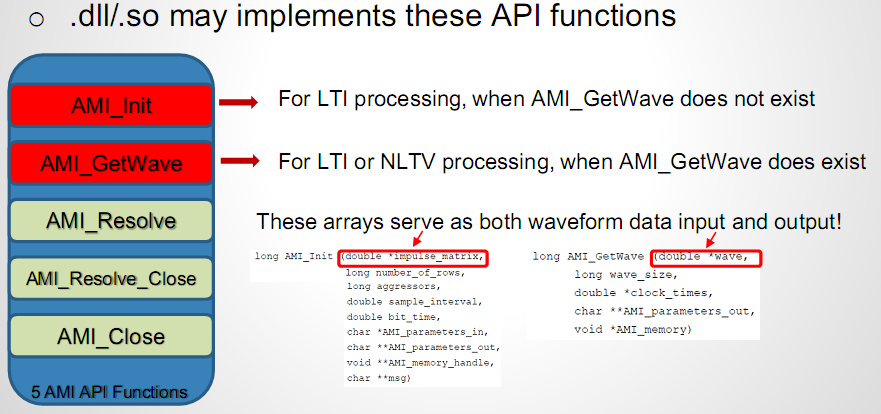 o .dll/.so may implements these API functions

AMI_Init

AMI_GetWave

AMI_Resolve

AMI_Resolve_Close

AMI_Close

5 AMI API Functions

For LTI processing, when AMI_GetWave does not exist

For LTI or NLTV processing, when AMI_GetWave does exist

These arrays serve as both waveform data input and output!

long AMI_Init (double *impulse_matrix,
long number_of_rows,
long aggressors,
double sample_interval,
double bit_time,
char *AMI_parameters_in,
char **AMI_parameters_out,
void **AMI_memory_handle,
char **msg)

long AMI_GetWave (double *wave,
long wave_size,
double *clock_times,
char **AMI_parameters_out,
void *AMI_memory)